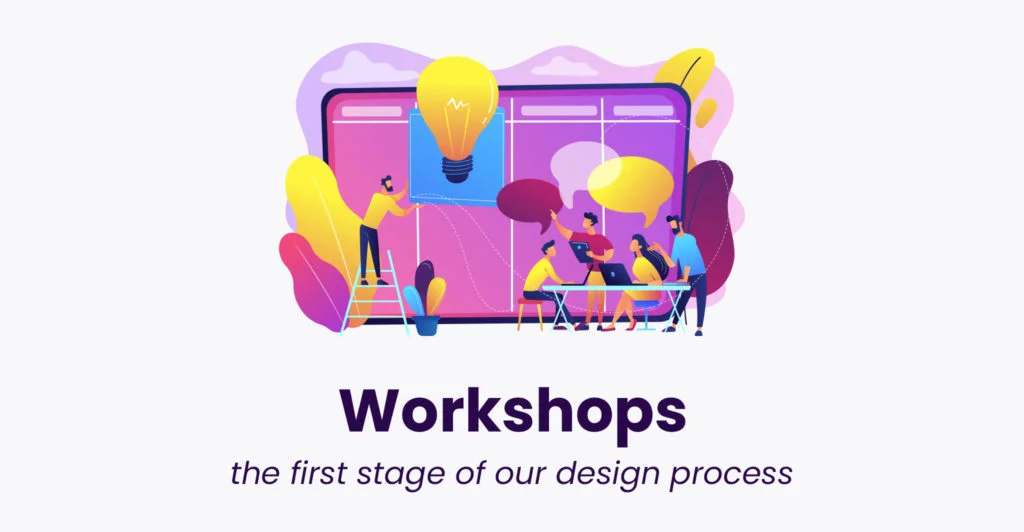 Workshops
the first stage of our design process